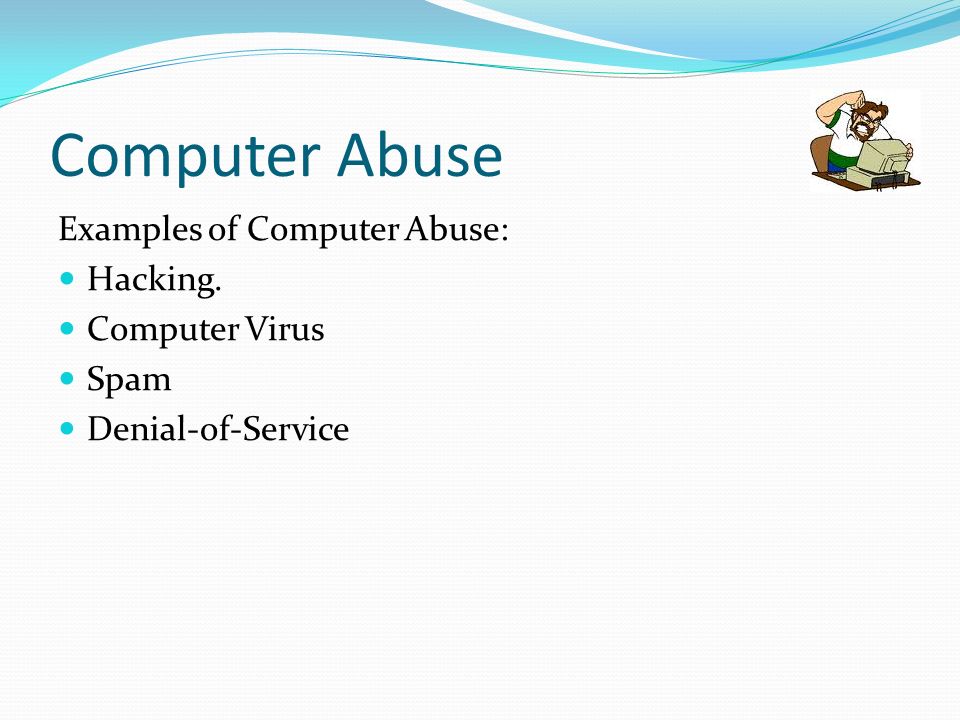 Computer Abuse

Examples of Computer Abuse:

- Hacking.
- Computer Virus
- Spam
- Denial-of-Service